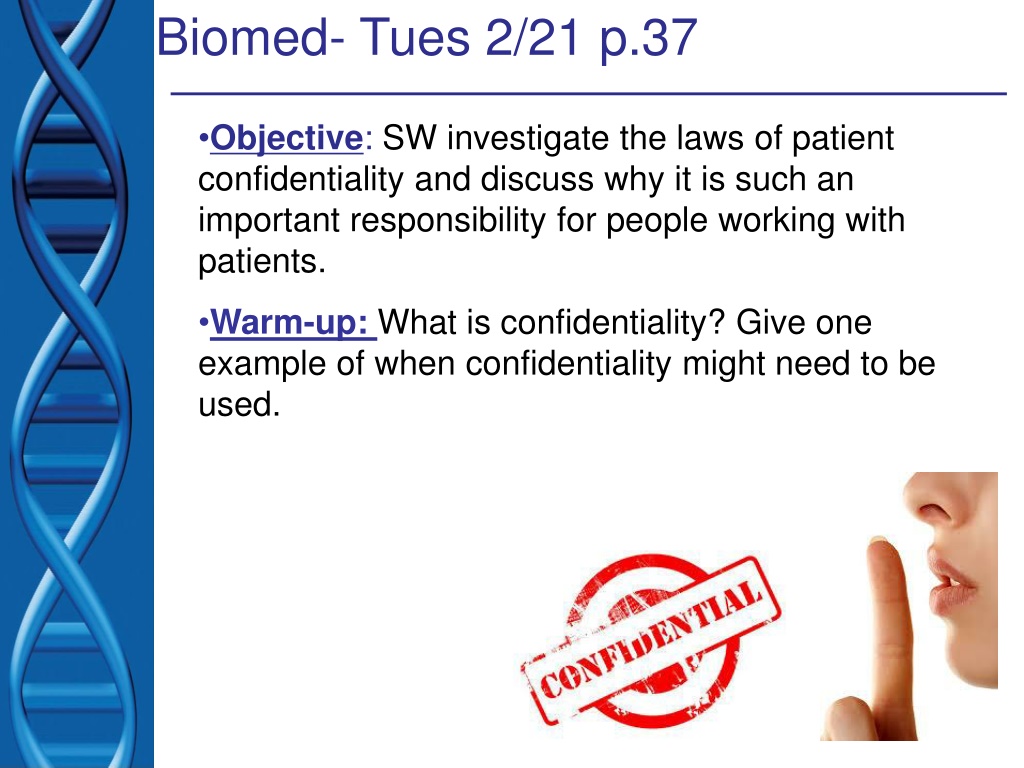 Biomed- Tues 2/21 p.37

•Objective: SW investigate the laws of patient confidentiality and discuss why it is such an important responsibility for people working with patients.

•Warm-up: What is confidentiality? Give one example of when confidentiality might need to be used.

CONFIDENTIAL